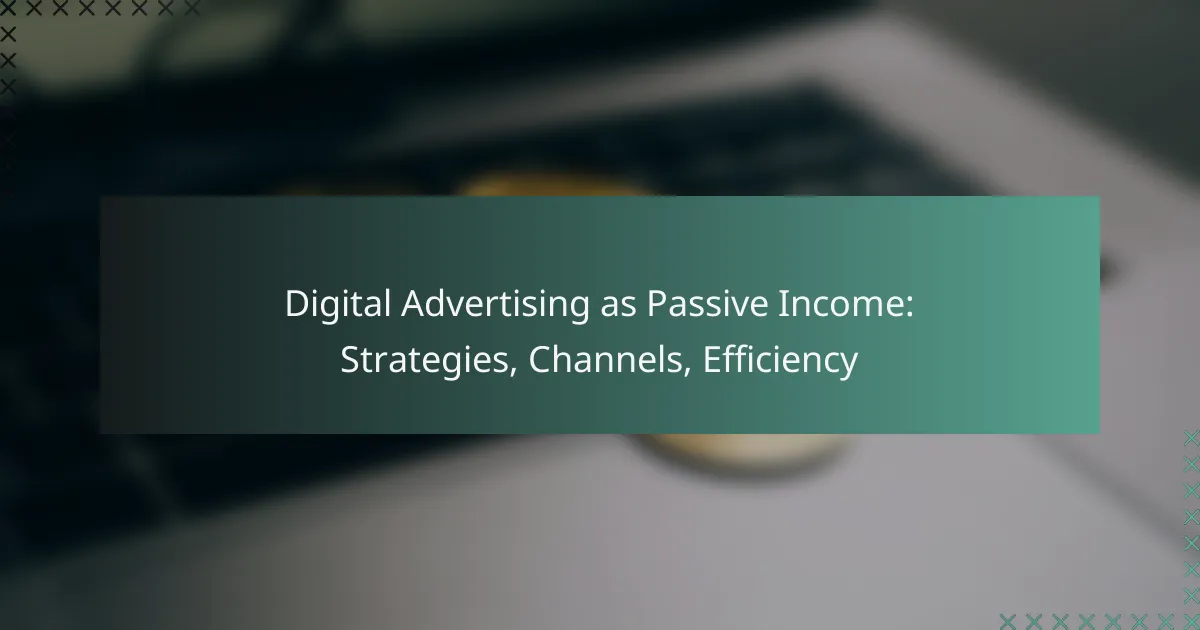 Digital Advertising as Passive Income: Strategies, Channels, Efficiency